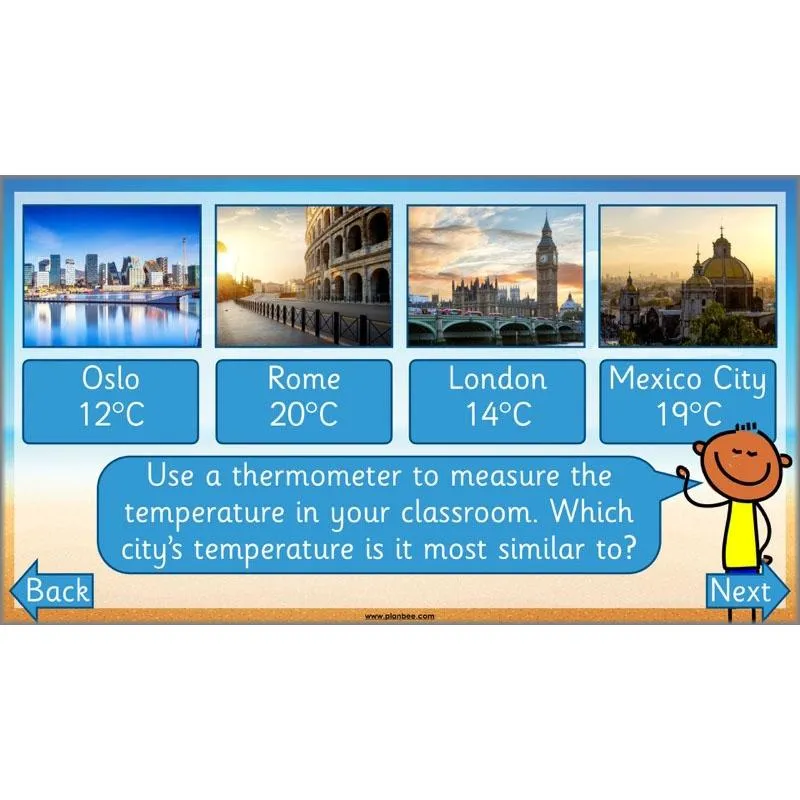 Oslo
12°C

Rome
20°C

London
14°C

Mexico City
19°C

Use a thermometer to measure the temperature in your classroom. Which city's temperature is it most similar to?

Back

Next

www.planbee.com